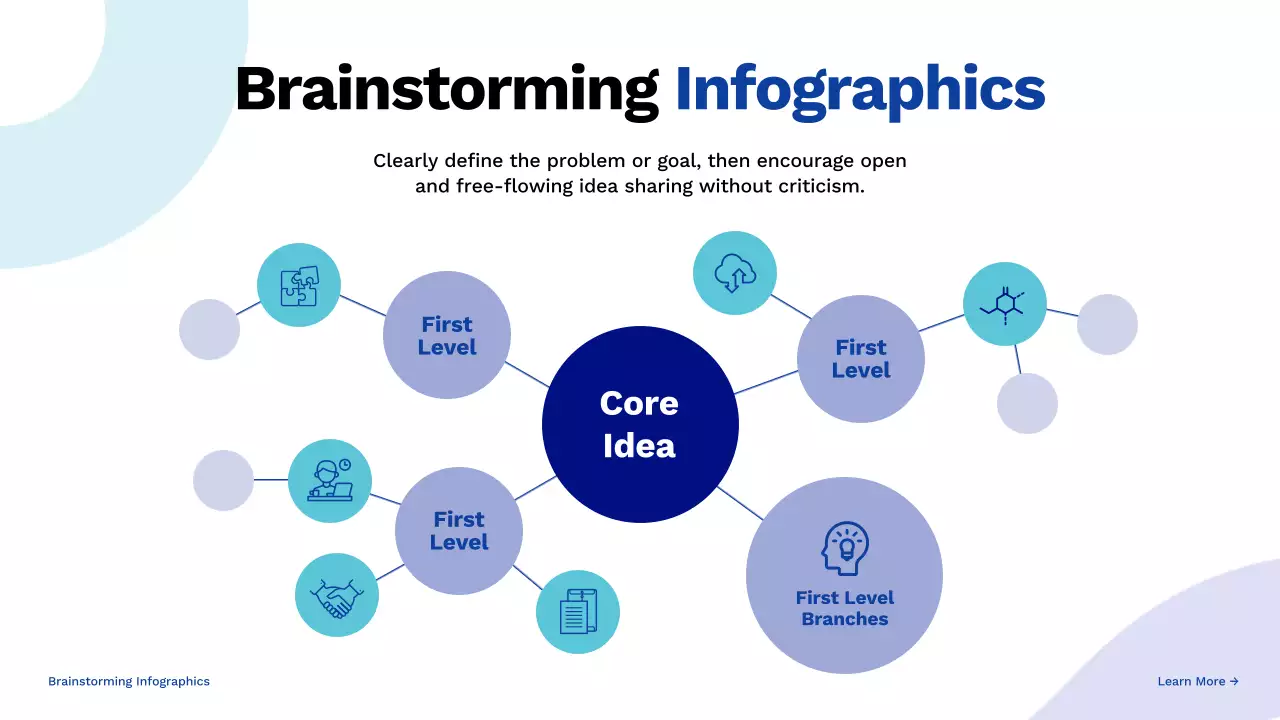 Brainstorming Infographics

Clearly define the problem or goal, then encourage open and free-flowing idea sharing without criticism.

First Level

First Level

Core Idea

First Level

First Level Branches

Brainstorming Infographics

Learn More →